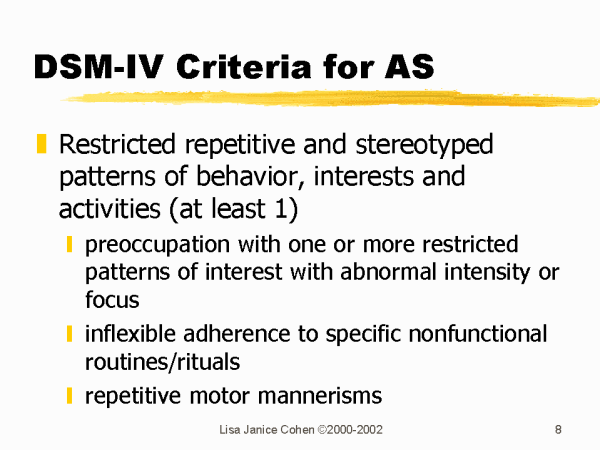 DSM-IV Criteria for AS

Restricted repetitive and stereotyped patterns of behavior, interests and activities (at least 1)

preoccupation with one or more restricted patterns of interest with abnormal intensity or focus

inflexible adherence to specific nonfunctional routines/rituals

repetitive motor mannerisms

Lisa Janice Cohen ©2000-2002

8